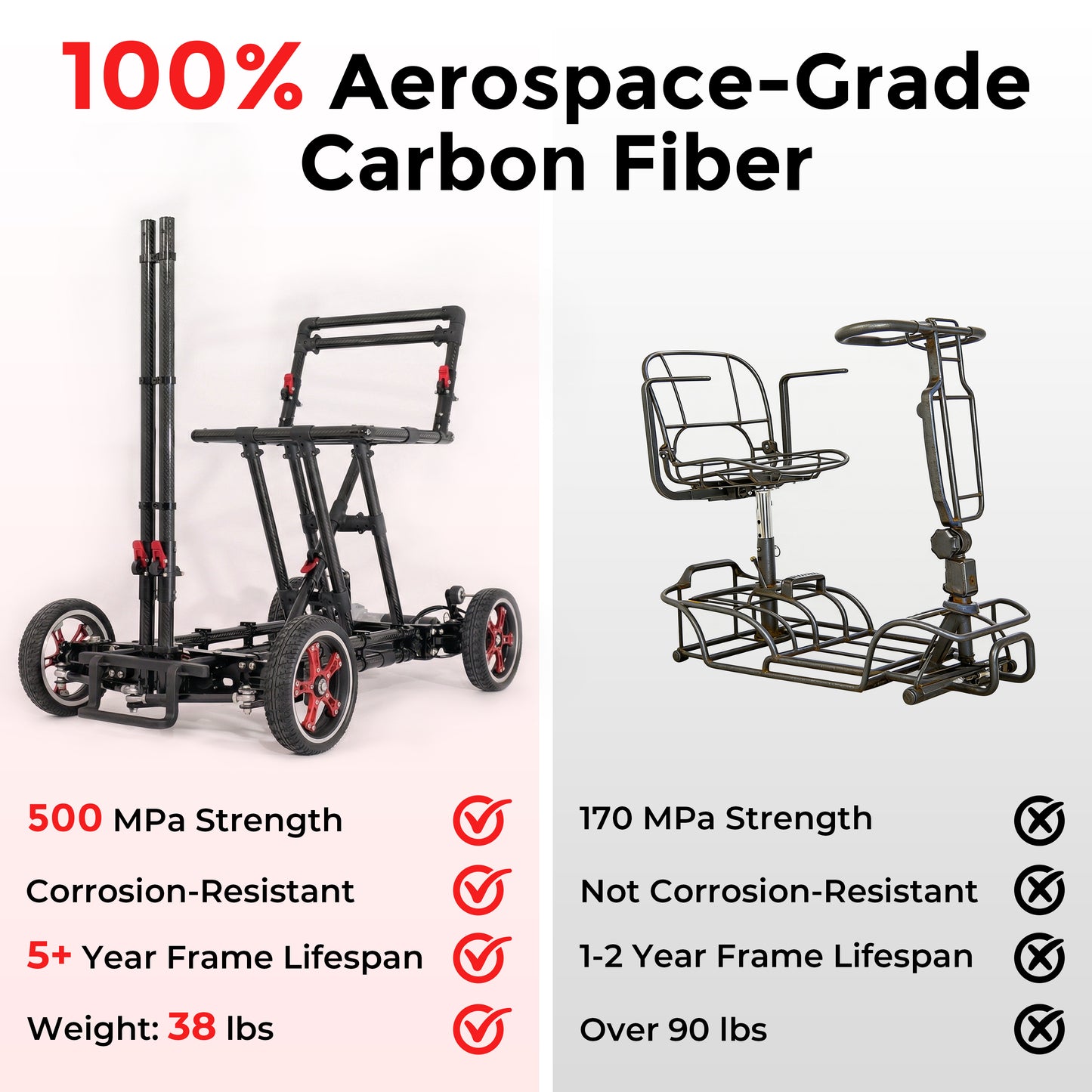 100% Aerospace-Grade Carbon Fiber

500 MPa Strength

Corrosion-Resistant

5+ Year Frame Lifespan

Weight: 38 lbs

170 MPa Strength

Not Corrosion-Resistant

1-2 Year Frame Lifespan

Over 90 lbs